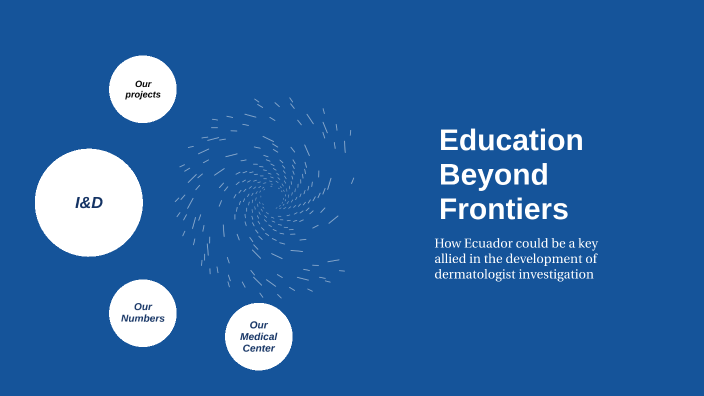 Our projects

I&D

Our Numbers

Our Medical Center

Education Beyond Frontiers

How Ecuador could be a key allied in the development of dermatologist investigation